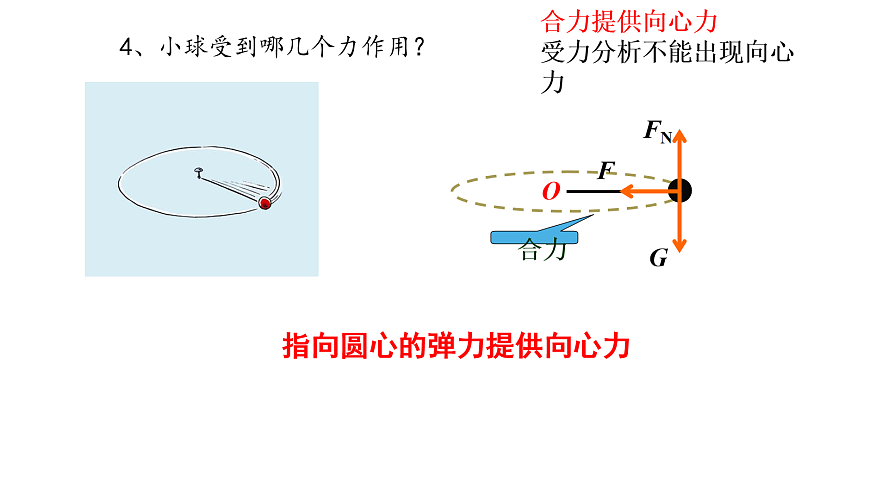 4、小球受到哪几个力作用？

合力提供向心力
受力分析不能出现向心力

$F_N$
$F$
$O$
合力
$G$

指向圆心的弹力提供向心力